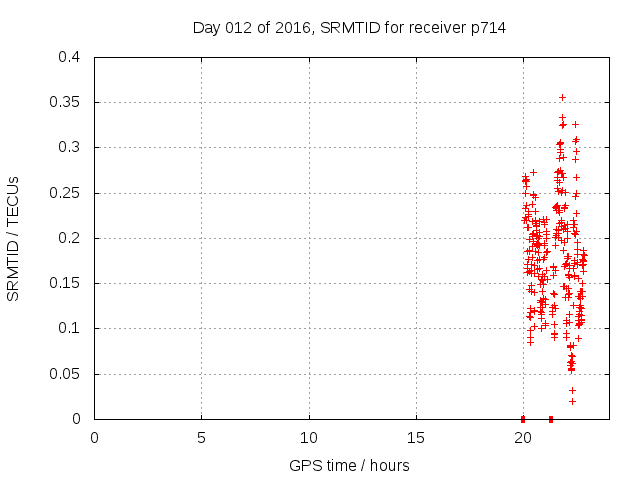 Day 012 of 2016, SRMTID for receiver p714

SRMTID / TECUs

0.4
0.35
0.3
0.25
0.2
0.15
0.1
0.05
0

0
5
10
15
20

GPS time / hours